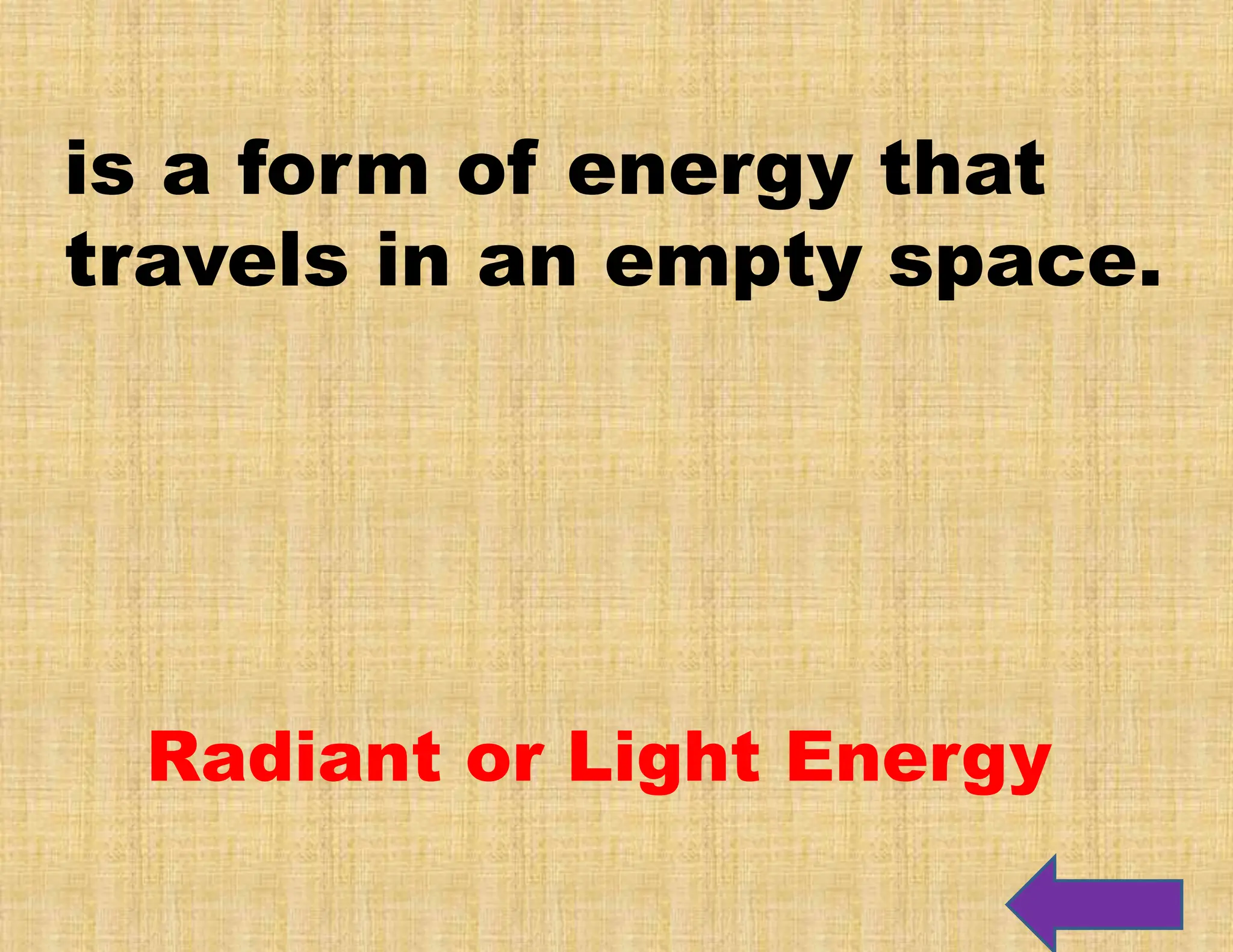 is a form of energy that travels in an empty space.

Radiant or Light Energy